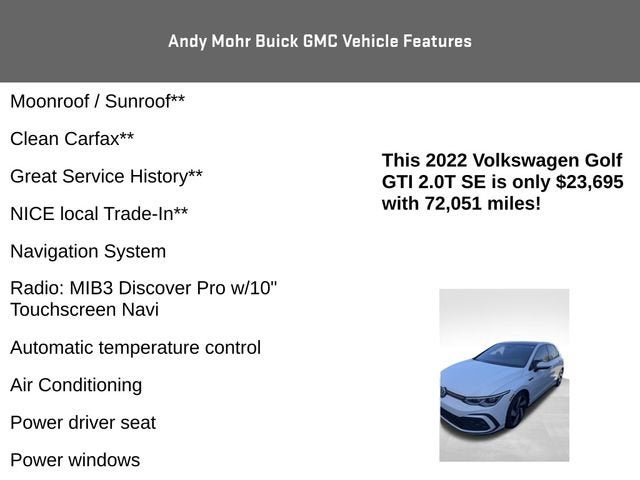 Andy Mohr Buick GMC Vehicle Features

Moonroof / Sunroof**

Clean Carfax**

Great Service History**

NICE local Trade-In**

Navigation System

Radio: MIB3 Discover Pro w/10" Touchscreen Navi

Automatic temperature control

Air Conditioning

Power driver seat

Power windows

This 2022 Volkswagen Golf GTI 2.0T SE is only $23,695 with 72,051 miles!